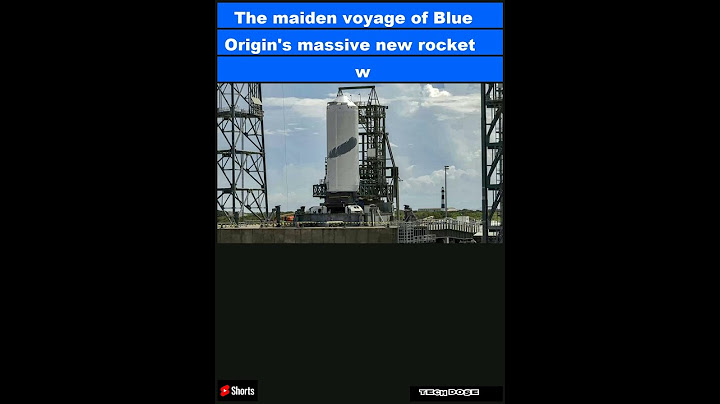 The maiden voyage of Blue

Origin's massive new rocket

w

Shorts

TECH DOSE